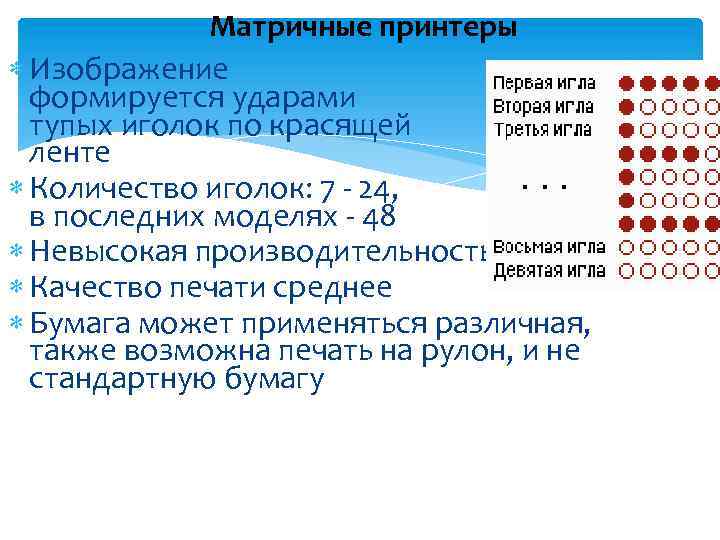 Матричные принтеры

Изображение формируется ударами тупых иголок по красящей ленте

Количество иголок: 7 - 24, в последних моделях - 48

Невысокая производительность

Качество печати среднее

Бумага может применяться различная, также возможна печать на рулон, и не стандартную бумагу

Первая игла
Вторая игла
Третья игла
. . .
Восьмая игла
Девятая игла